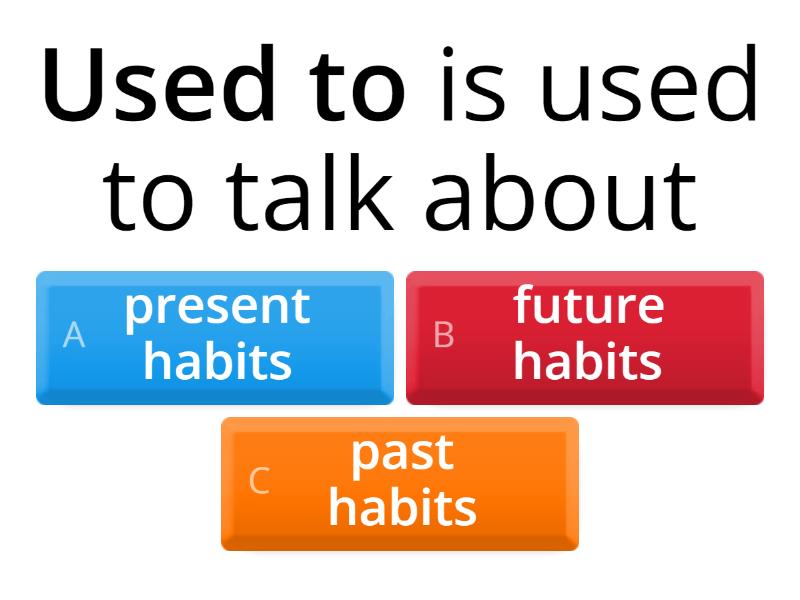 Used to is used to talk about

A present habits

B future habits

C past habits